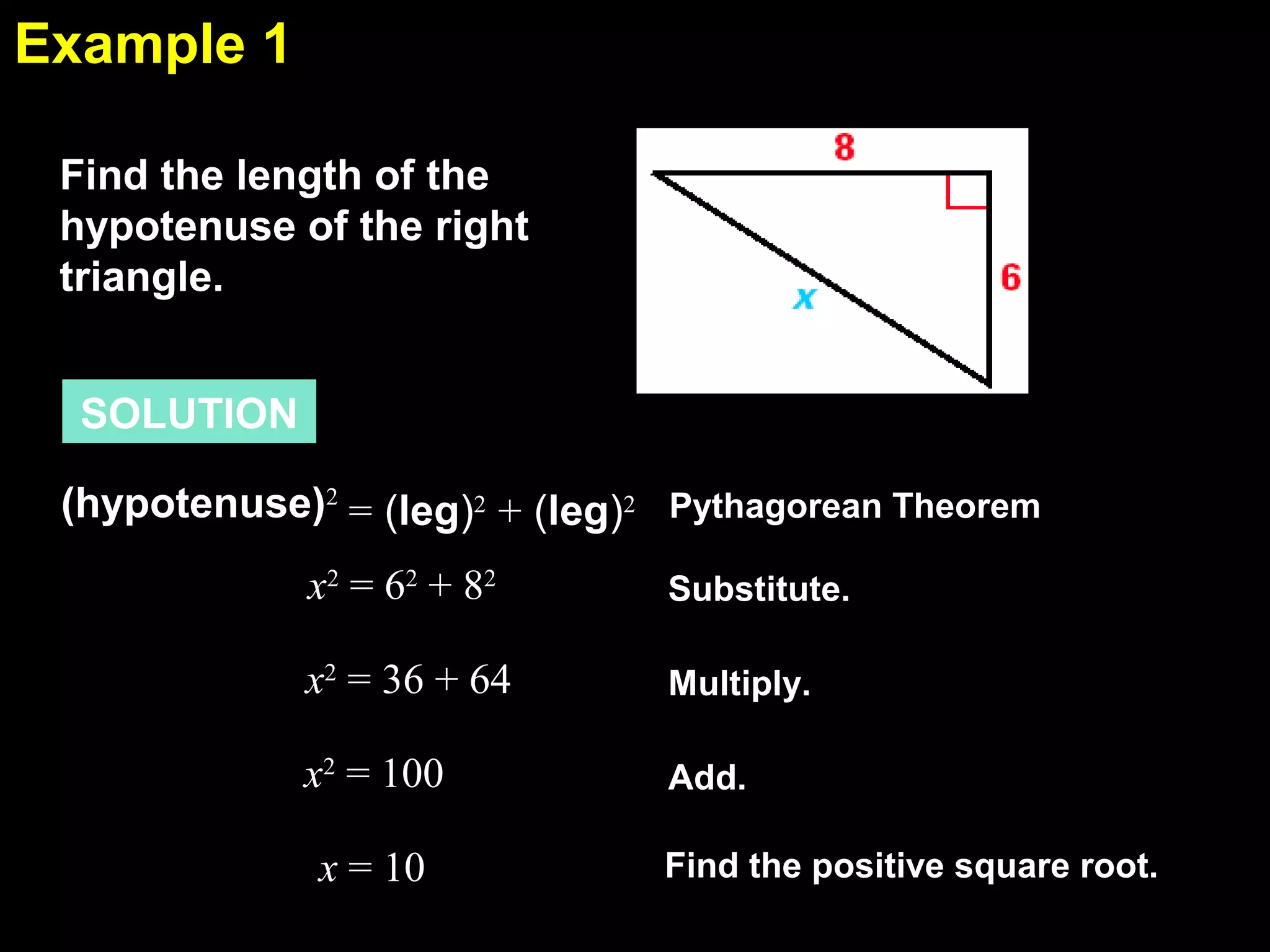 Example 1

Find the length of the hypotenuse of the right triangle.

8

6

$x$

SOLUTION

$(\text{hypotenuse})^2 = (\text{leg})^2 + (\text{leg})^2$ Pythagorean Theorem

$x^2 = 6^2 + 8^2$ Substitute.

$x^2 = 36 + 64$ Multiply.

$x^2 = 100$ Add.

$x = 10$ Find the positive square root.